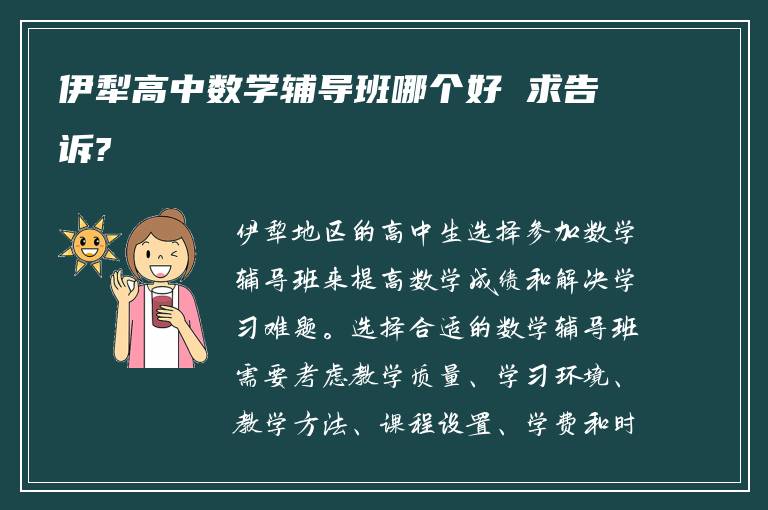 伊犁高中数学辅导班哪个好 求告诉?

伊犁地区的高中生选择参加数学辅导班来提高数学成绩和解决学习难题。选择合适的数学辅导班需要考虑教学质量、学习环境、教学方法、课程设置、学费和时